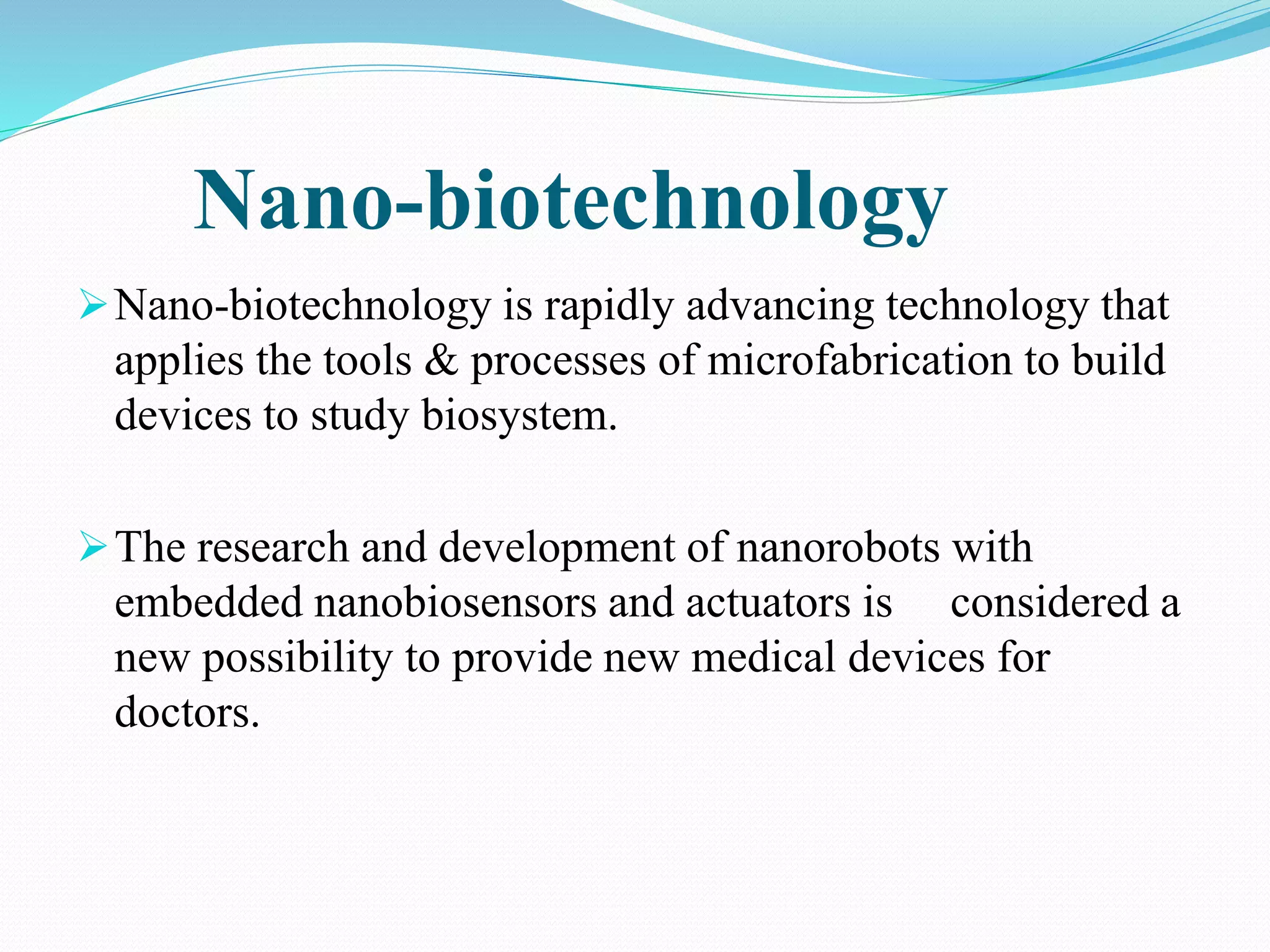 Nano-biotechnology

➢ Nano-biotechnology is rapidly advancing technology that applies the tools & processes of microfabrication to build devices to study biosystem.

➢ The research and development of nanorobots with embedded nanobiosensors and actuators is considered a new possibility to provide new medical devices for doctors.